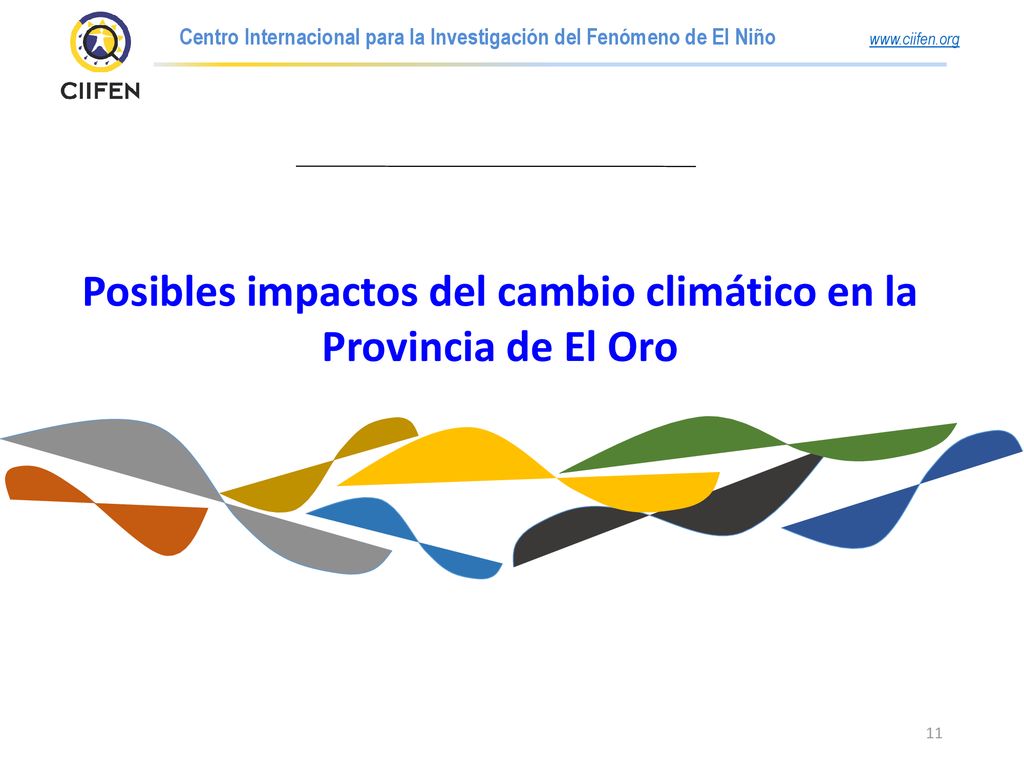 CIIFEN

Centro Internacional para la Investigación del Fenómeno de El Niño

www.ciifen.org

Posibles impactos del cambio climático en la Provincia de El Oro

11